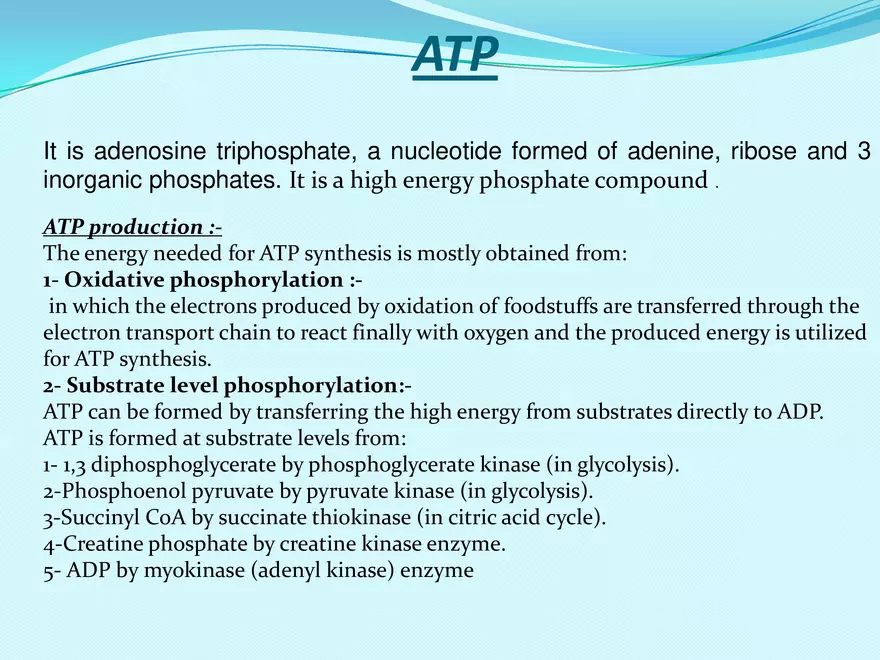 ATP

It is adenosine triphosphate, a nucleotide formed of adenine, ribose and 3 inorganic phosphates. It is a high energy phosphate compound .

ATP production :-
The energy needed for ATP synthesis is mostly obtained from:
1- Oxidative phosphorylation :-
in which the electrons produced by oxidation of foodstuffs are transferred through the electron transport chain to react finally with oxygen and the produced energy is utilized for ATP synthesis.
2- Substrate level phosphorylation:-
ATP can be formed by transferring the high energy from substrates directly to ADP.
ATP is formed at substrate levels from:
1- 1,3 diphosphoglycerate by phosphoglycerate kinase (in glycolysis).
2-Phosphoenol pyruvate by pyruvate kinase (in glycolysis).
3-Succinyl CoA by succinate thiokinase (in citric acid cycle).
4-Creatine phosphate by creatine kinase enzyme.
5- ADP by myokinase (adenyl kinase) enzyme